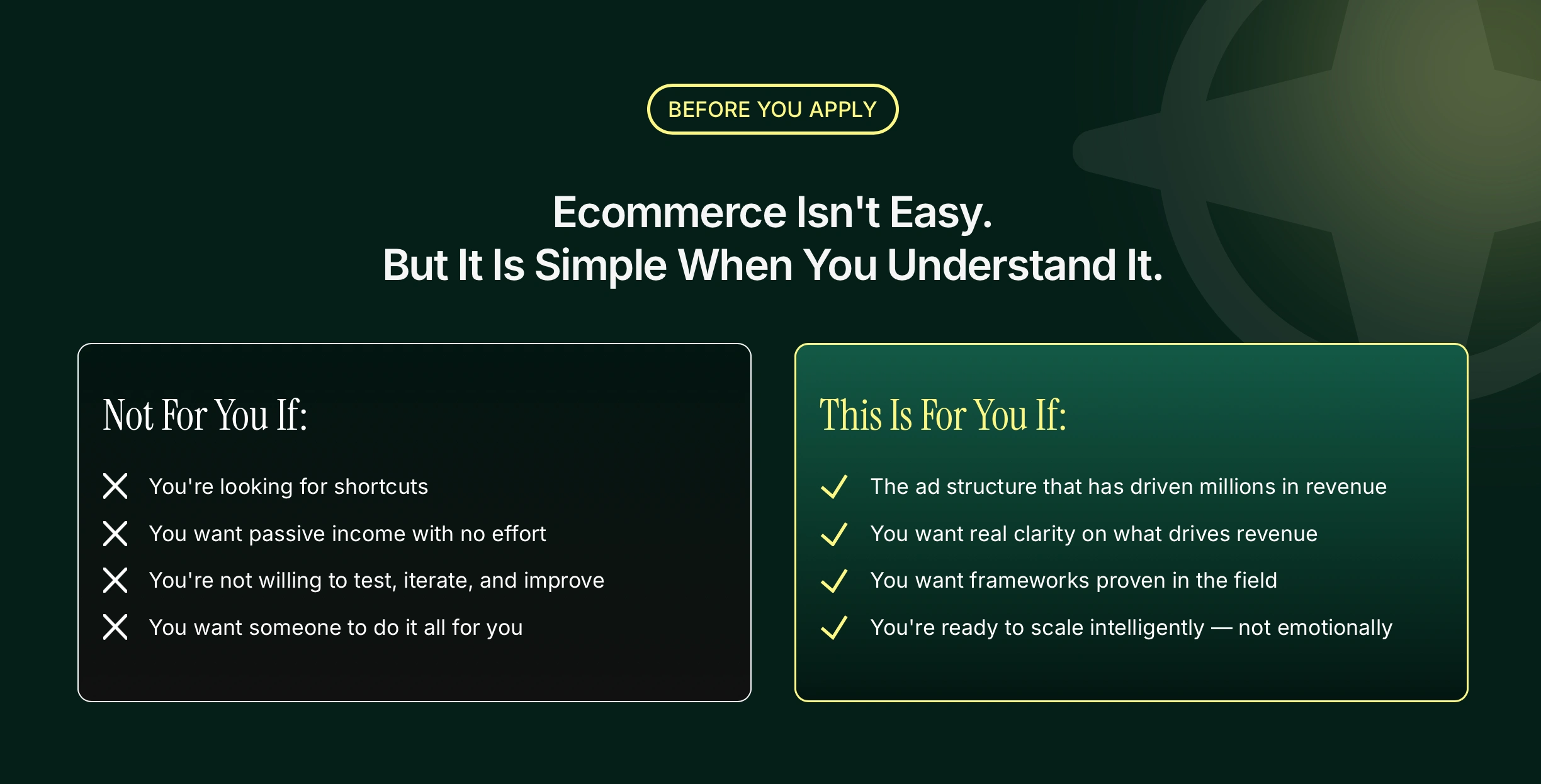 BEFORE YOU APPLY

Ecommerce Isn't Easy.
But It Is Simple When You Understand It.

Not For You If:

You're looking for shortcuts

You want passive income with no effort

You're not willing to test, iterate, and improve

You want someone to do it all for you

This Is For You If:

The ad structure that has driven millions in revenue

You want real clarity on what drives revenue

You want frameworks proven in the field

You're ready to scale intelligently — not emotionally